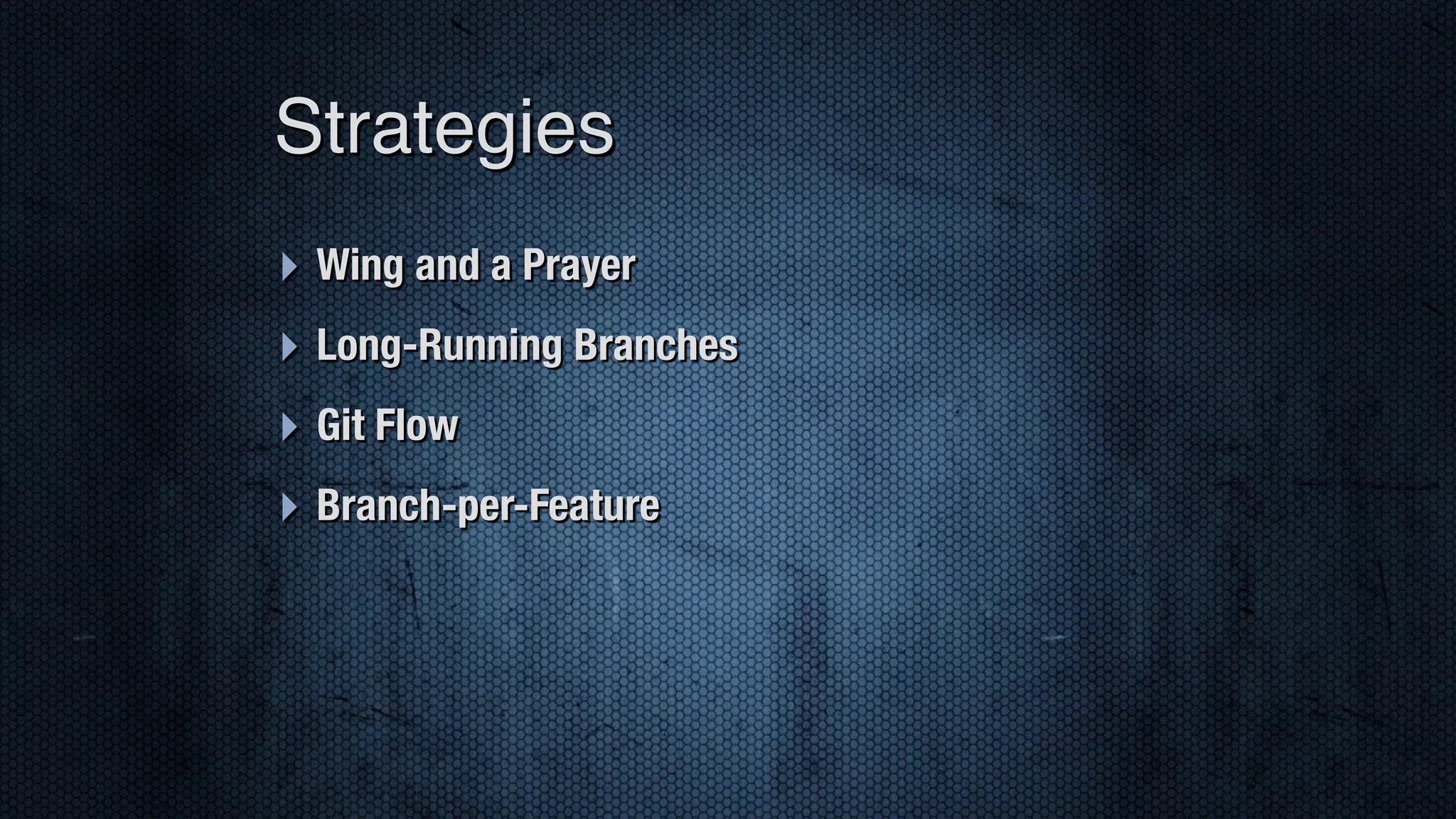 Strategies

Wing and a Prayer

Long-Running Branches

Git Flow

Branch-per-Feature